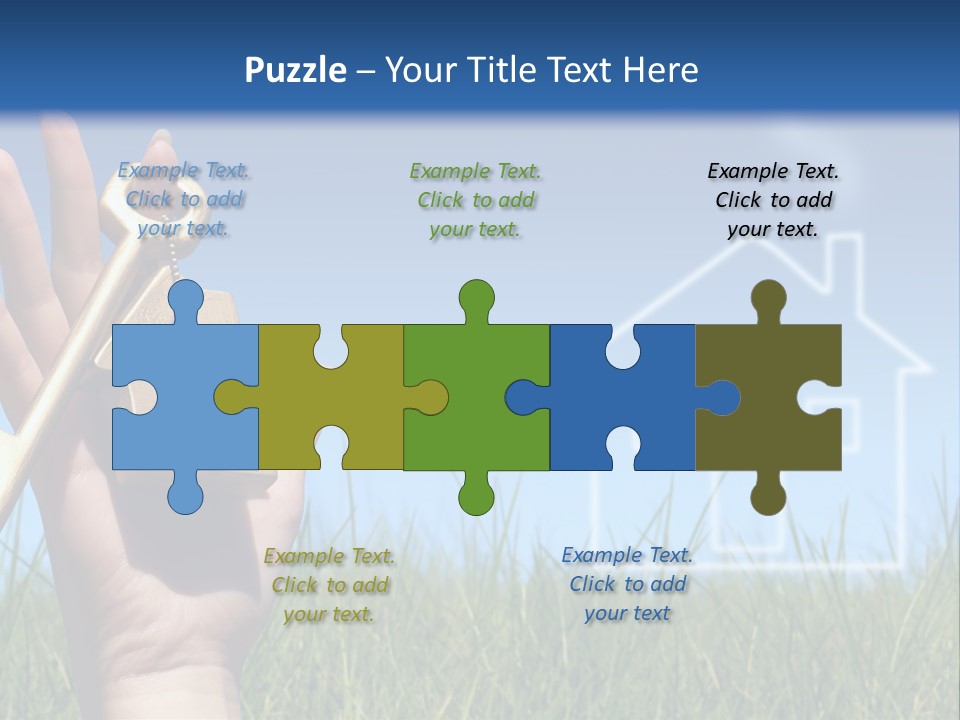 Puzzle – Your Title Text Here

Example Text. Click to add your text.

Example Text. Click to add your text.

Example Text. Click to add your text.

Example Text. Click to add your text.

Example Text. Click to add your text